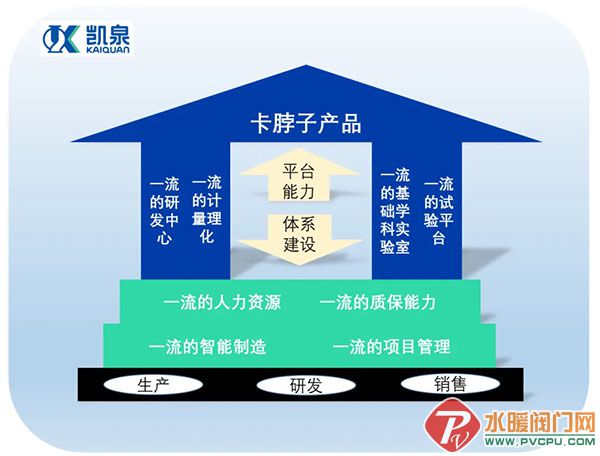 凯泉
KAIQUAN

卡脖子产品

一流的研发中心

一流的计量理化

平台能力

体系建设

一流的基础学科实验室

一流的试验平台

一流的人力资源　一流的质保能力

一流的智能制造　一流的项目管理

生产　研发　销售

水暖阀门网
WWW.PVCPU.COM